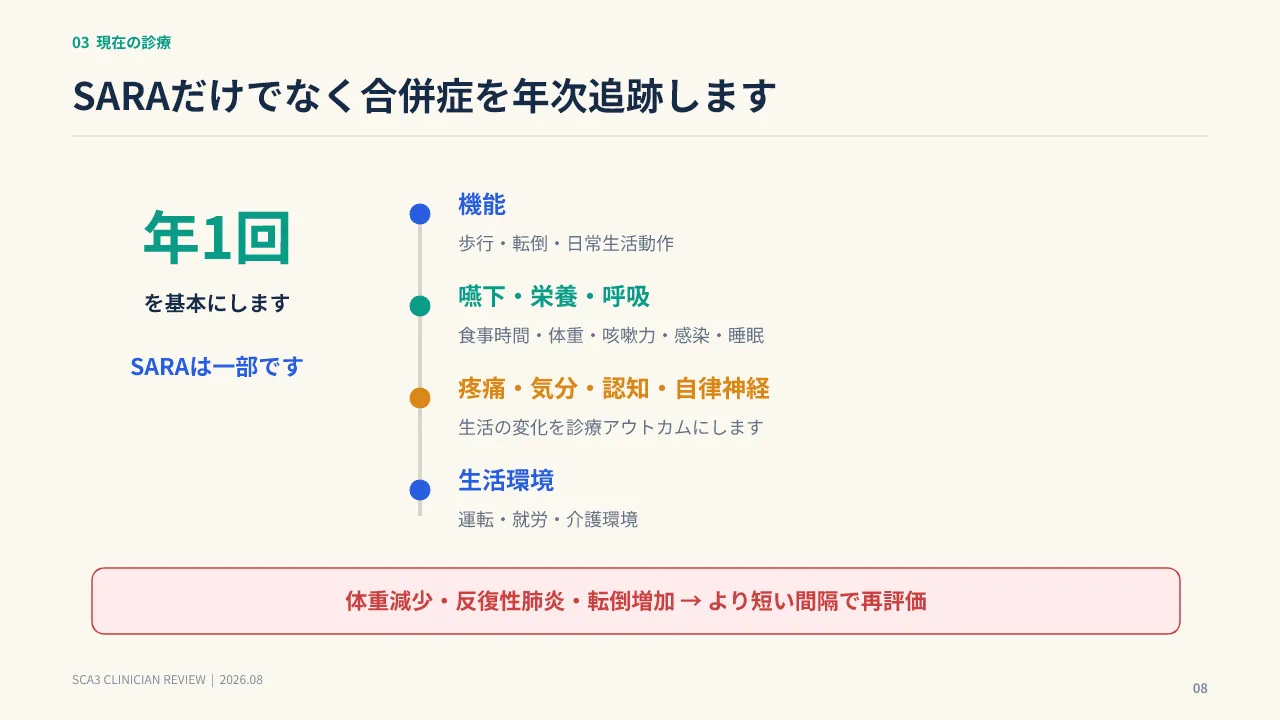 03 現在の診療

SARAだけでなく合併症を年次追跡します

年1回

を基本にします

SARAは一部です

機能

歩行・転倒・日常生活動作

嚥下・栄養・呼吸

食事時間・体重・咳嗽力・感染・睡眠

疼痛・気分・認知・自律神経

生活の変化を診療アウトカムにします

生活環境

運転・就労・介護環境

体重減少・反復性肺炎・転倒増加 → より短い間隔で再評価

SCA3 CLINICIAN REVIEW | 2026.08

08